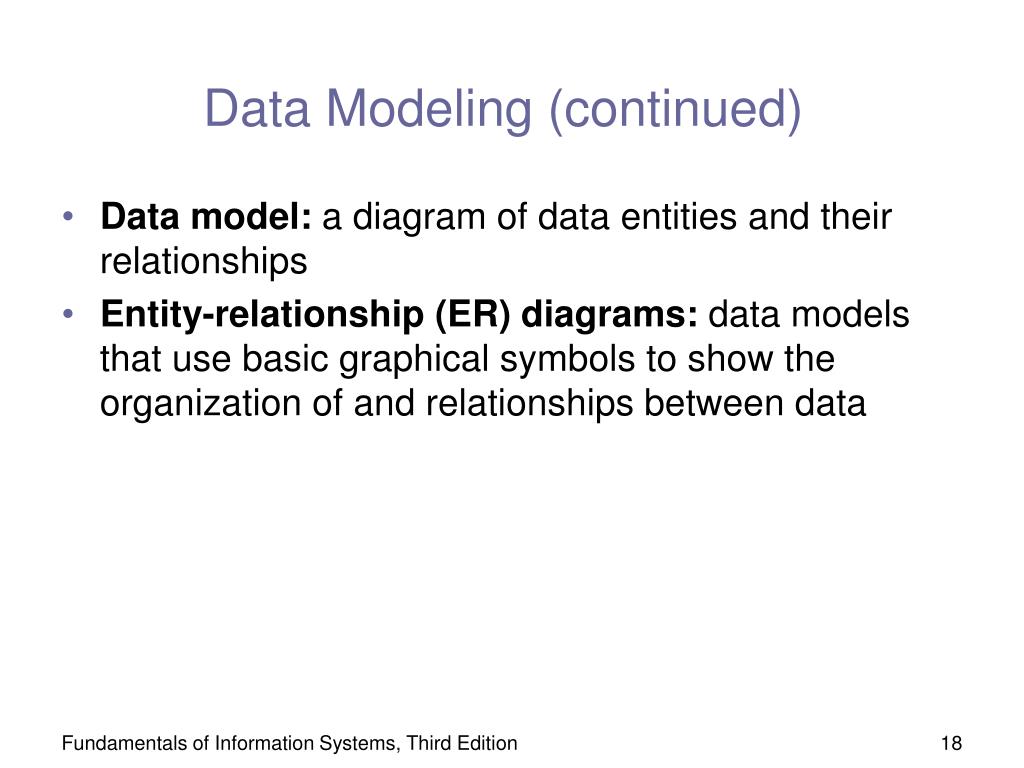 Data Modeling (continued)

• Data model: a diagram of data entities and their relationships

• Entity-relationship (ER) diagrams: data models that use basic graphical symbols to show the organization of and relationships between data

Fundamentals of Information Systems, Third Edition

18